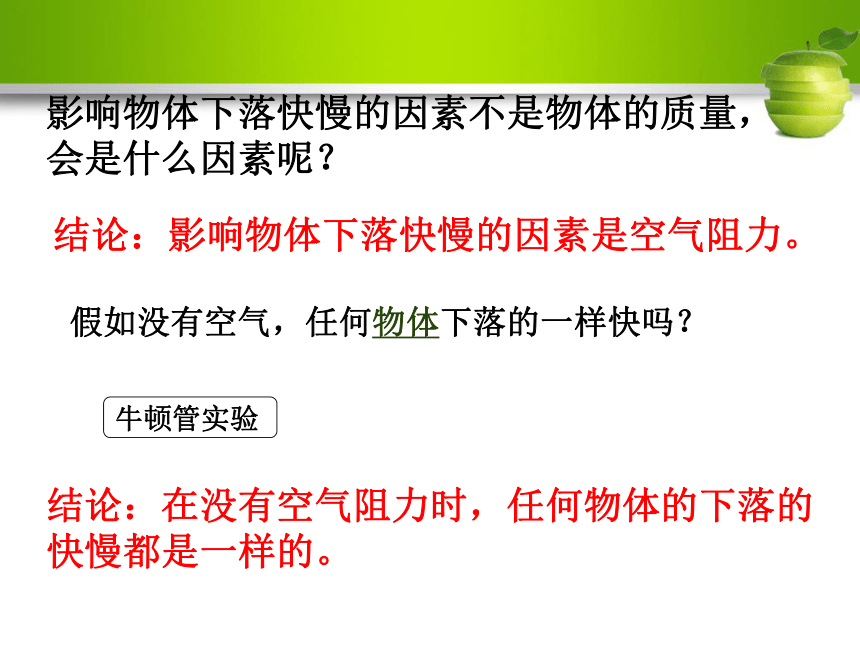 影响物体下落快慢的因素不是物体的质量，会是什么因素呢？

结论：影响物体下落快慢的因素是空气阻力。

假如没有空气，任何物体下落的一样快吗？

牛顿管实验

结论：在没有空气阻力时，任何物体的下落的快慢都是一样的。